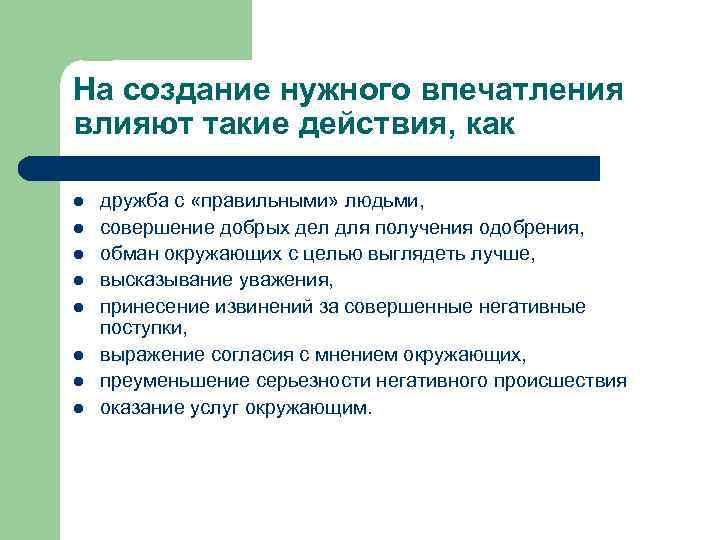 На создание нужного впечатления влияют такие действия, как

- дружба с «правильными» людьми,
- совершение добрых дел для получения одобрения,
- обман окружающих с целью выглядеть лучше,
- высказывание уважения,
- принесение извинений за совершенные негативные поступки,
- выражение согласия с мнением окружающих,
- преуменьшение серьезности негативного происшествия
- оказание услуг окружающим.